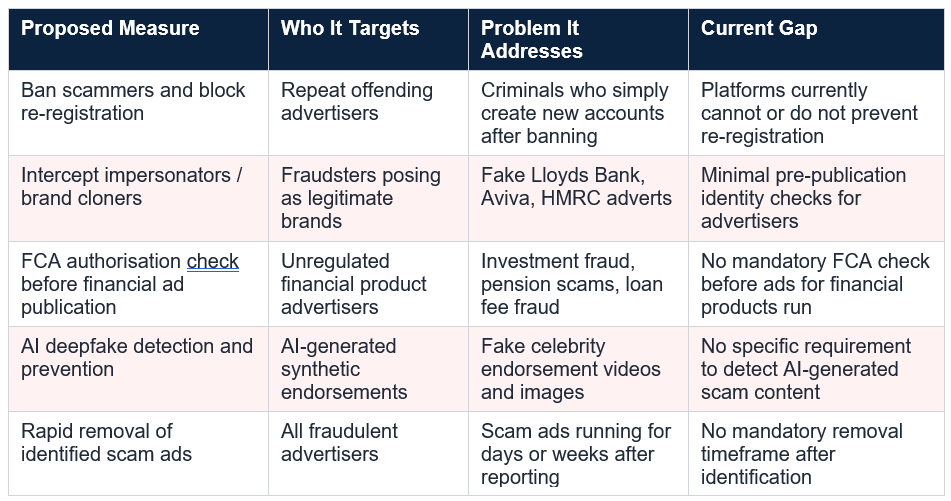 | Proposed Measure | Who It Targets | Problem It Addresses | Current Gap |
|---|---|---|---|
| Ban scammers and block re-registration | Repeat offending advertisers | Criminals who simply create new accounts after banning | Platforms currently cannot or do not prevent re-registration |
| Intercept impersonators / brand cloners | Fraudsters posing as legitimate brands | Fake Lloyds Bank, Aviva, HMRC adverts | Minimal pre-publication identity checks for advertisers |
| FCA authorisation check before financial ad publication | Unregulated financial product advertisers | Investment fraud, pension scams, loan fee fraud | No mandatory FCA check before ads for financial products run |
| AI deepfake detection and prevention | AI-generated synthetic endorsements | Fake celebrity endorsement videos and images | No specific requirement to detect AI-generated scam content |
| Rapid removal of identified scam ads | All fraudulent advertisers | Scam ads running for days or weeks after reporting | No mandatory removal timeframe after identification |